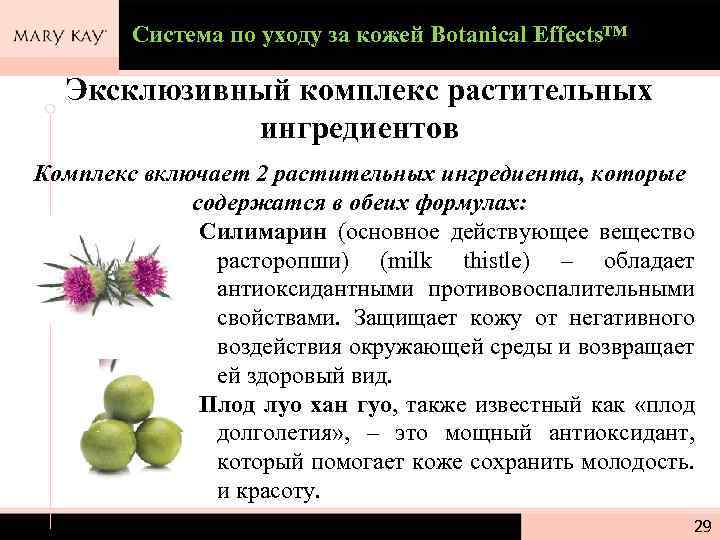 MARY KAY

Система по уходу за кожей Botanical Effects™

Эксклюзивный комплекс растительных ингредиентов

Комплекс включает 2 растительных ингредиента, которые содержатся в обеих формулах:

Силимарин (основное действующее вещество расторопши) (milk thistle) – обладает антиоксидантными противовоспалительными свойствами. Защищает кожу от негативного воздействия окружающей среды и возвращает ей здоровый вид.

Плод луо хан гуо, также известный как «плод долголетия», – это мощный антиоксидант, который помогает коже сохранить молодость. и красоту.

29